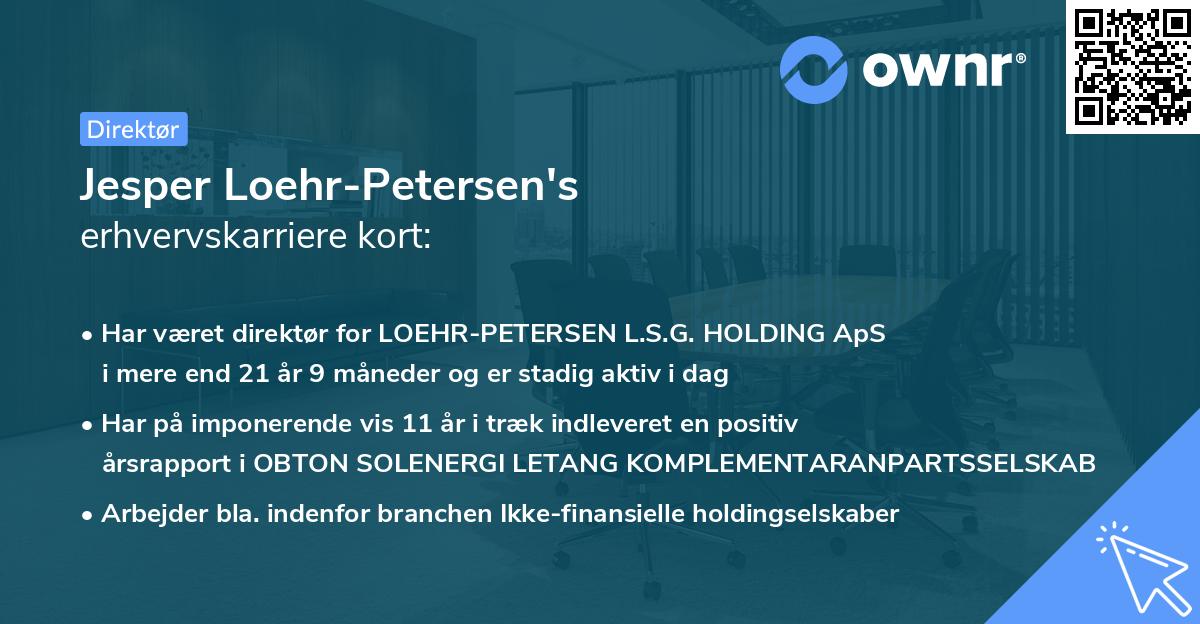 ownr®

Direktør

Jesper Loehr-Petersen's
erhvervskarriere kort:

• Har været direktør for LOEHR-PETERSEN L.S.G. HOLDING ApS i mere end 21 år 9 måneder og er stadig aktiv i dag

• Har på imponerende vis 11 år i træk indleveret en positiv årsrapport i OBTON SOLENERGI LETANG KOMPLEMENTARANPARTSSELSKAB

• Arbejder bla. indenfor branchen Ikke-finansielle holdingselskaber